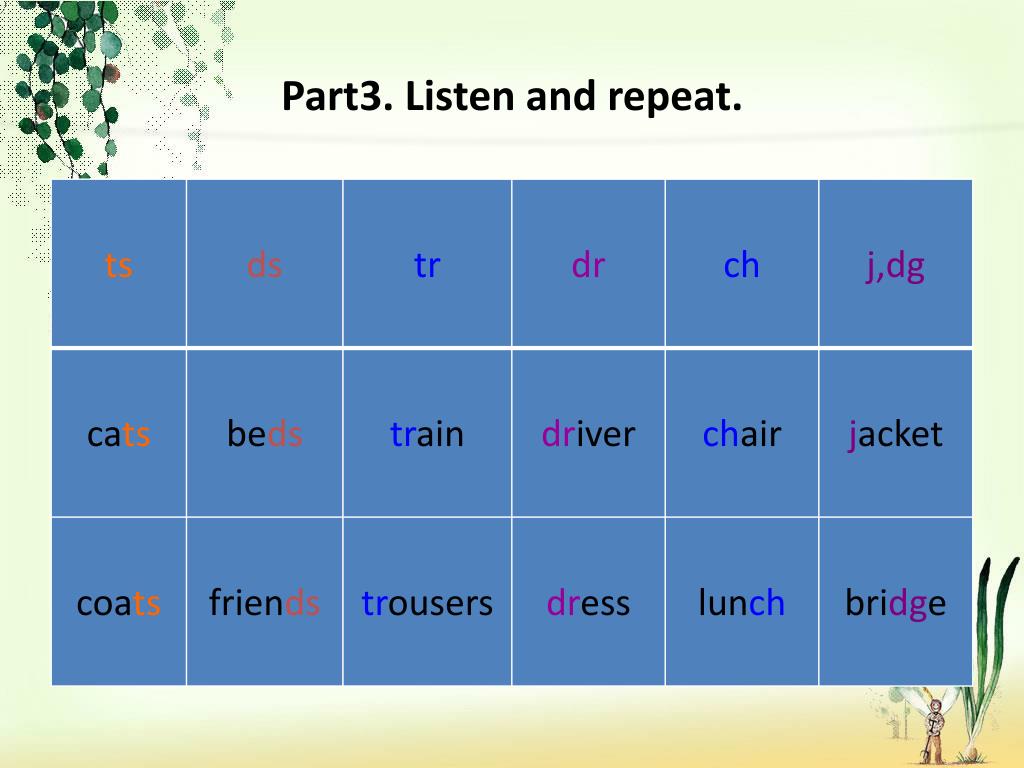 Part3. Listen and repeat.

| ts | ds | tr | dr | ch | j,dg |
|---|---|---|---|---|---|
| cats | beds | train | driver | chair | jacket |
| coats | friends | trousers | dress | lunch | bridge |